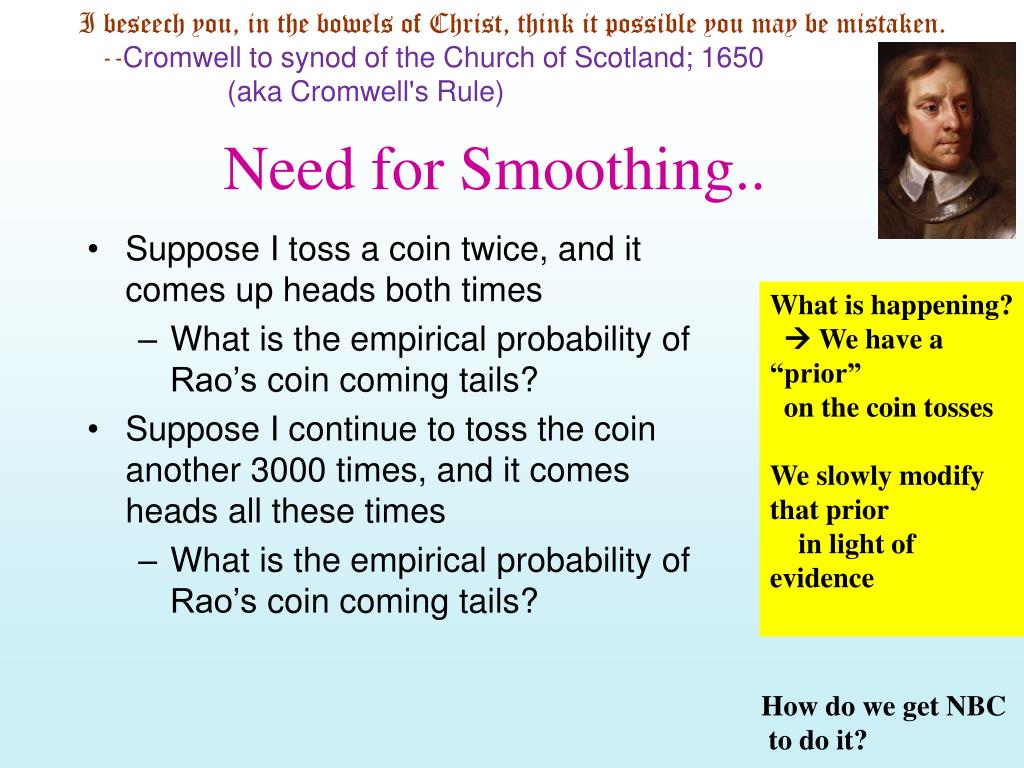 I beseech you, in the bowels of Christ, think it possible you may be mistaken.
--Cromwell to synod of the Church of Scotland; 1650
(aka Cromwell's Rule)

Need for Smoothing..

• Suppose I toss a coin twice, and it comes up heads both times
– What is the empirical probability of Rao's coin coming tails?
• Suppose I continue to toss the coin another 3000 times, and it comes heads all these times
– What is the empirical probability of Rao's coin coming tails?

What is happening?
→ We have a "prior" on the coin tosses

We slowly modify that prior in light of evidence

How do we get NBC to do it?